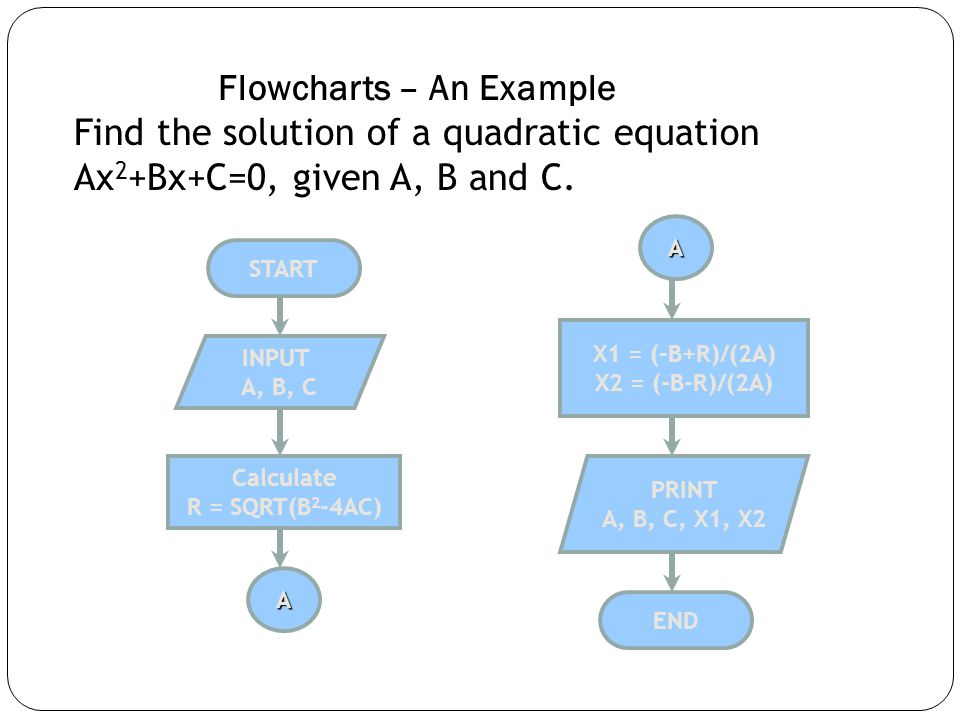 Flowcharts – An Example
Find the solution of a quadratic equation $Ax^2+Bx+C=0$, given A, B and C.

START

INPUT
A, B, C

Calculate
$R = SQRT(B^2-4AC)$

A

A

X1 = (-B+R)/(2A)
X2 = (-B-R)/(2A)

PRINT
A, B, C, X1, X2

END